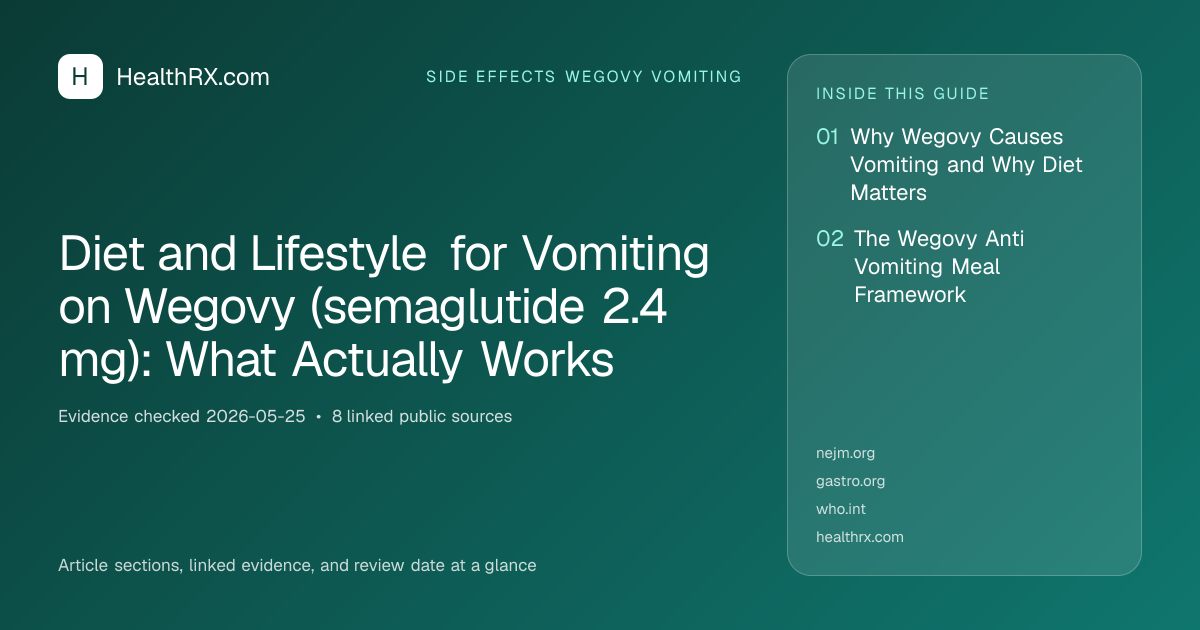 H HealthRX.com

SIDE EFFECTS WEGOVY VOMITING

Diet and Lifestyle for Vomiting on Wegovy (semaglutide 2.4 mg): What Actually Works

Evidence checked 2026-05-25 • 8 linked public sources

Article sections, linked evidence, and review date at a glance

INSIDE THIS GUIDE

01 Why Wegovy Causes Vomiting and Why Diet Matters

02 The Wegovy Anti Vomiting Meal Framework

nejm.org

gastro.org

who.int

healthrx.com